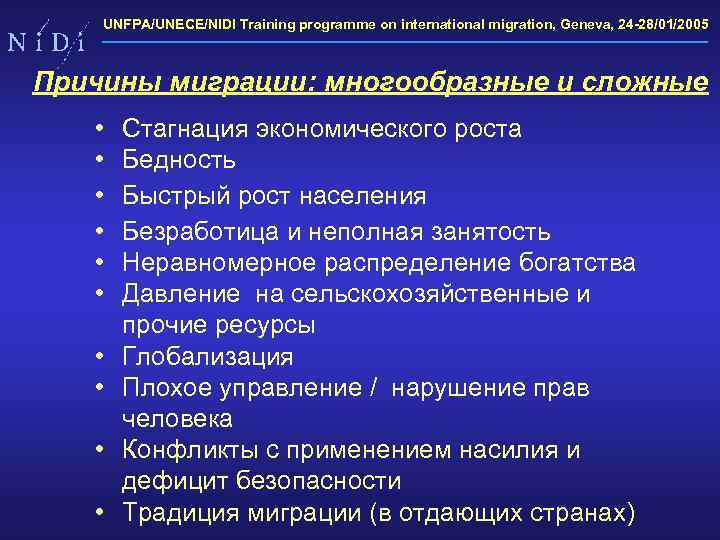 N i D i

UNFPA/UNECE/NIDI Training programme on international migration, Geneva, 24-28/01/2005

Причины миграции: многообразные и сложные

• Стагнация экономического роста
• Бедность
• Быстрый рост населения
• Безработица и неполная занятость
• Неравномерное распределение богатства
• Давление на сельскохозяйственные и прочие ресурсы
• Глобализация
• Плохое управление / нарушение прав человека
• Конфликты с применением насилия и дефицит безопасности
• Традиция миграции (в отдающих странах)